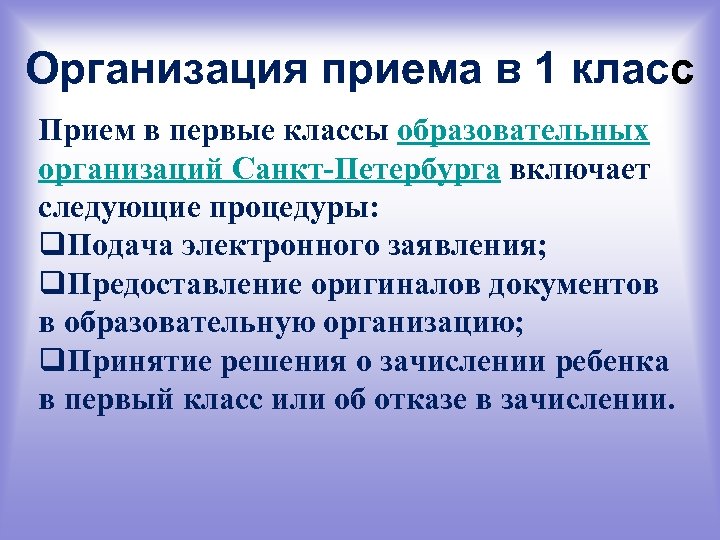 Организация приема в 1 класс

Прием в первые классы образовательных организаций Санкт-Петербурга включает следующие процедуры:
❑Подача электронного заявления;
❑Предоставление оригиналов документов в образовательную организацию;
❑Принятие решения о зачислении ребенка в первый класс или об отказе в зачислении.